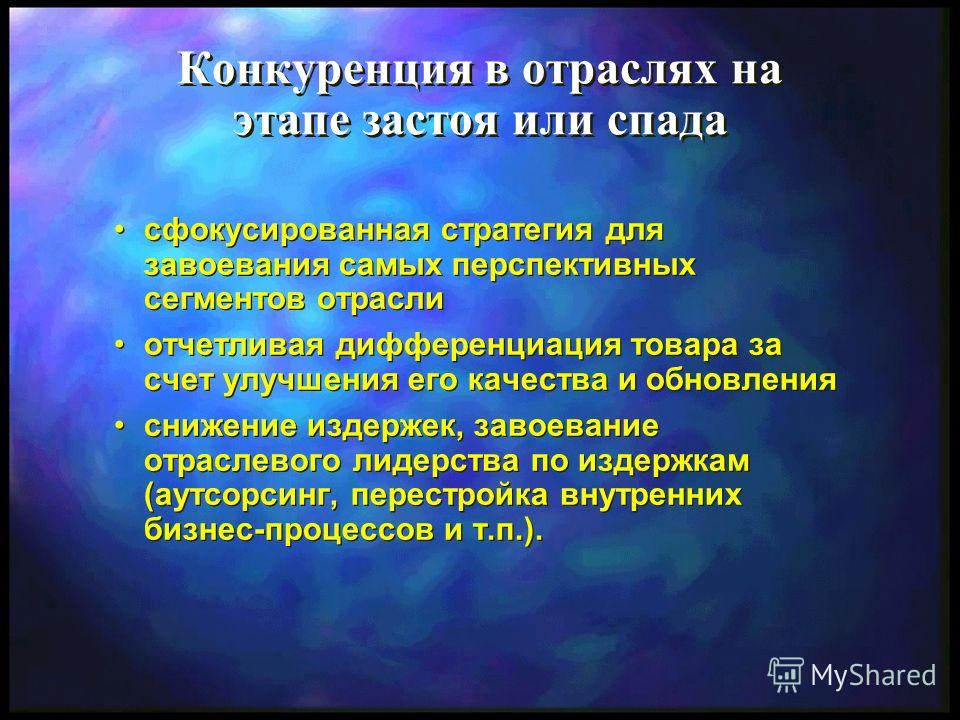 Конкуренция в отраслях на этапе застоя или спада

• сфокусированная стратегия для завоевания самых перспективных сегментов отрасли

• отчетливая дифференциация товара за счет улучшения его качества и обновления

• снижение издержек, завоевание отраслевого лидерства по издержкам (аутсорсинг, перестройка внутренних бизнес-процессов и т.п.).

MyShared